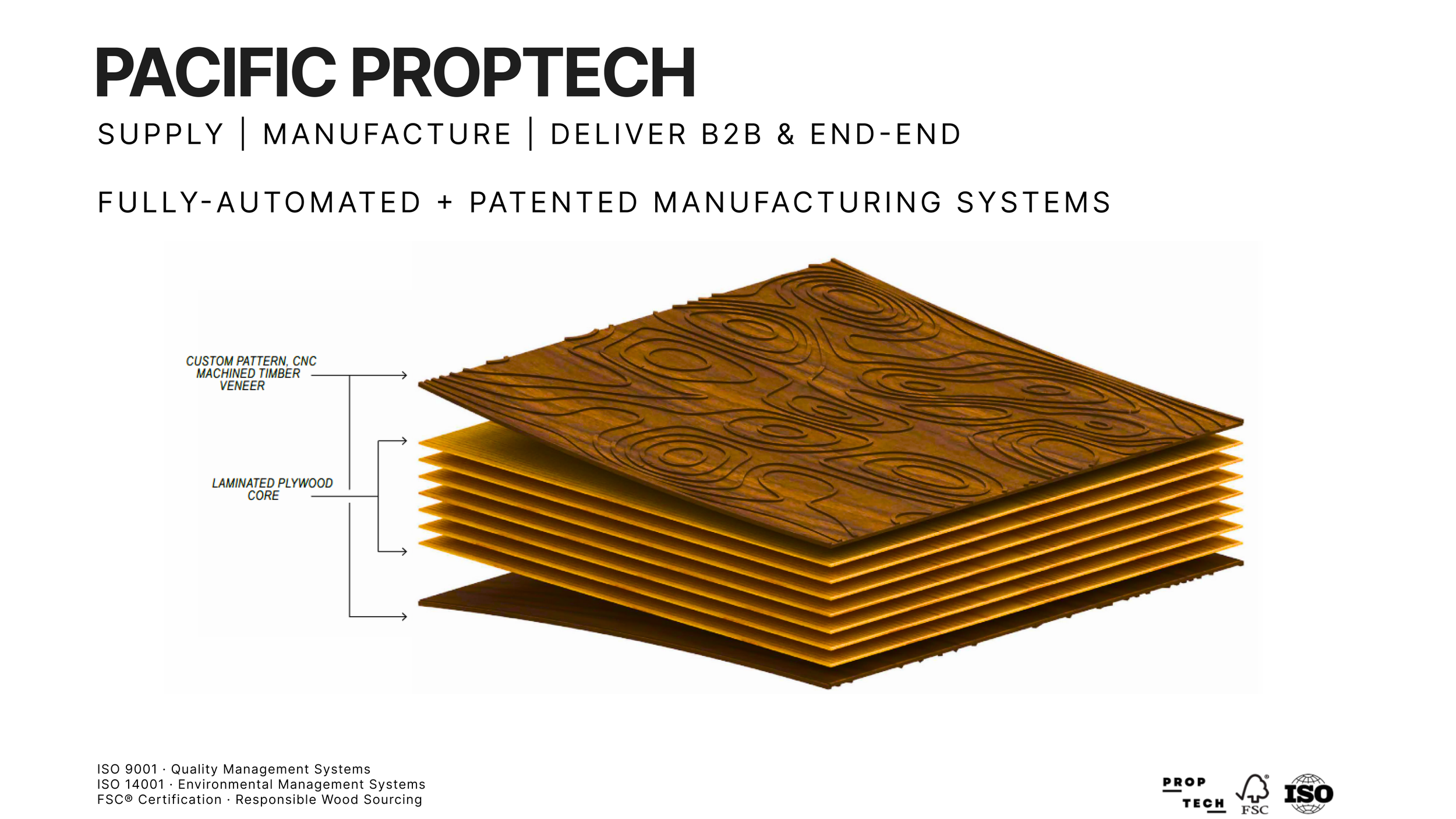 PACIFIC PROPTECH
SUPPLY | MANUFACTURE | DELIVER B2B & END-END

FULLY-AUTOMATED + PATENTED MANUFACTURING SYSTEMS

CUSTOM PATTERN, CNC MACHINED TIMBER VENEER

LAMINATED PLYWOOD CORE

ISO 9001 · Quality Management Systems
ISO 14001 · Environmental Management Systems
FSC® Certification · Responsible Wood Sourcing

PROP TECH FSC ISO